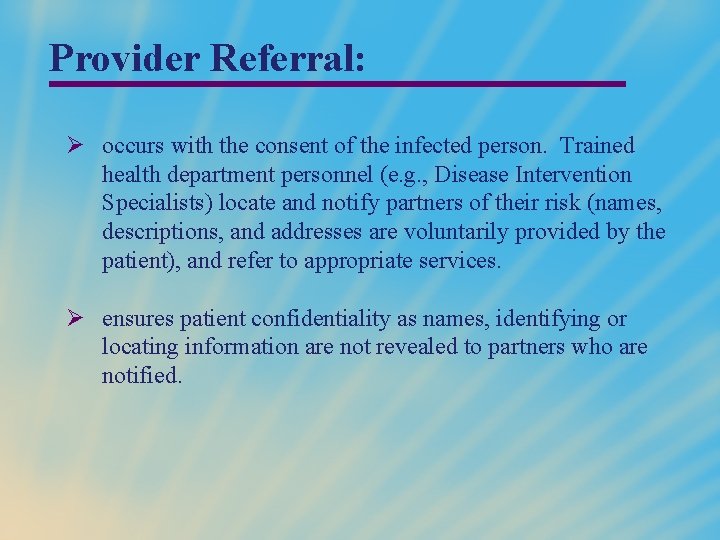 Provider Referral:

➢ occurs with the consent of the infected person. Trained health department personnel (e.g., Disease Intervention Specialists) locate and notify partners of their risk (names, descriptions, and addresses are voluntarily provided by the patient), and refer to appropriate services.

➢ ensures patient confidentiality as names, identifying or locating information are not revealed to partners who are notified.